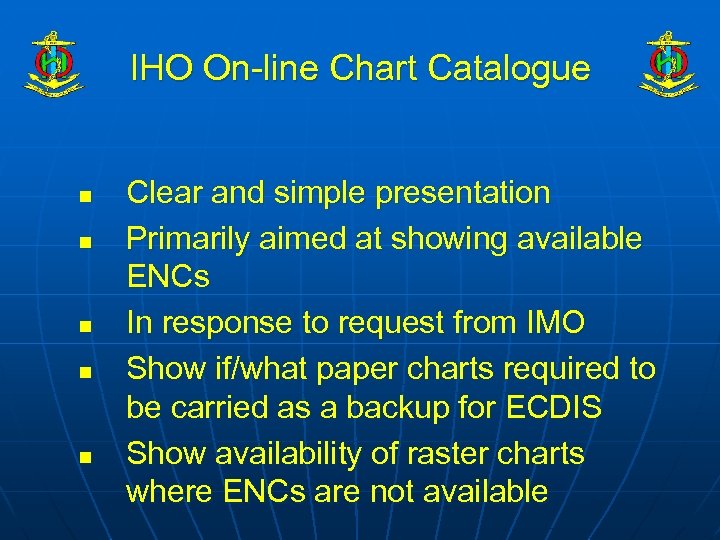 IHO On-line Chart Catalogue

- Clear and simple presentation
- Primarily aimed at showing available ENCs
- In response to request from IMO
- Show if/what paper charts required to be carried as a backup for ECDIS
- Show availability of raster charts where ENCs are not available